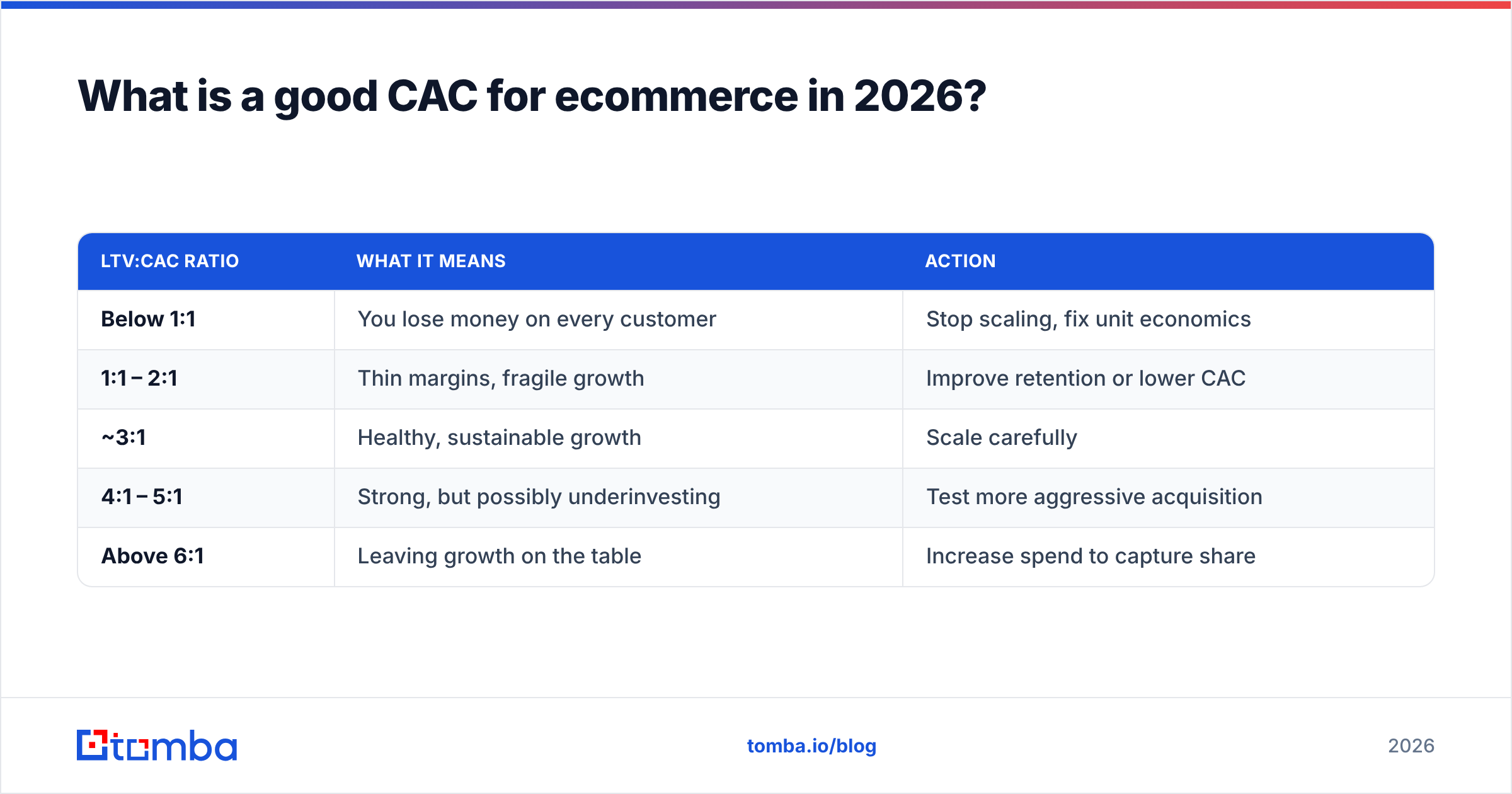 What is a good CAC for ecommerce in 2026?

| LTV:CAC RATIO | WHAT IT MEANS | ACTION |
|---|---|---|
| Below 1:1 | You lose money on every customer | Stop scaling, fix unit economics |
| 1:1 – 2:1 | Thin margins, fragile growth | Improve retention or lower CAC |
| ~3:1 | Healthy, sustainable growth | Scale carefully |
| 4:1 – 5:1 | Strong, but possibly underinvesting | Test more aggressive acquisition |
| Above 6:1 | Leaving growth on the table | Increase spend to capture share |

tomba

tomba.io/blog

2026